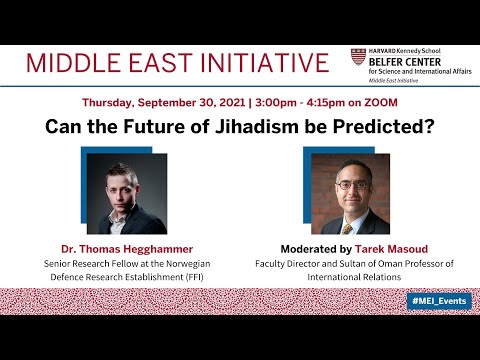 MIDDLE EAST INITIATIVE

HARVARD Kennedy School
BELFER CENTER
for Science and International Affairs
Middle East Initiative

Thursday, September 30, 2021 | 3:00pm - 4:15pm on ZOOM

Can the Future of Jihadism be Predicted?

Dr. Thomas Hegghammer
Senior Research Fellow at the Norwegian Defence Research Establishment (FFI)

Moderated by Tarek Masoud
Faculty Director and Sultan of Oman Professor of International Relations

#MEI_Events